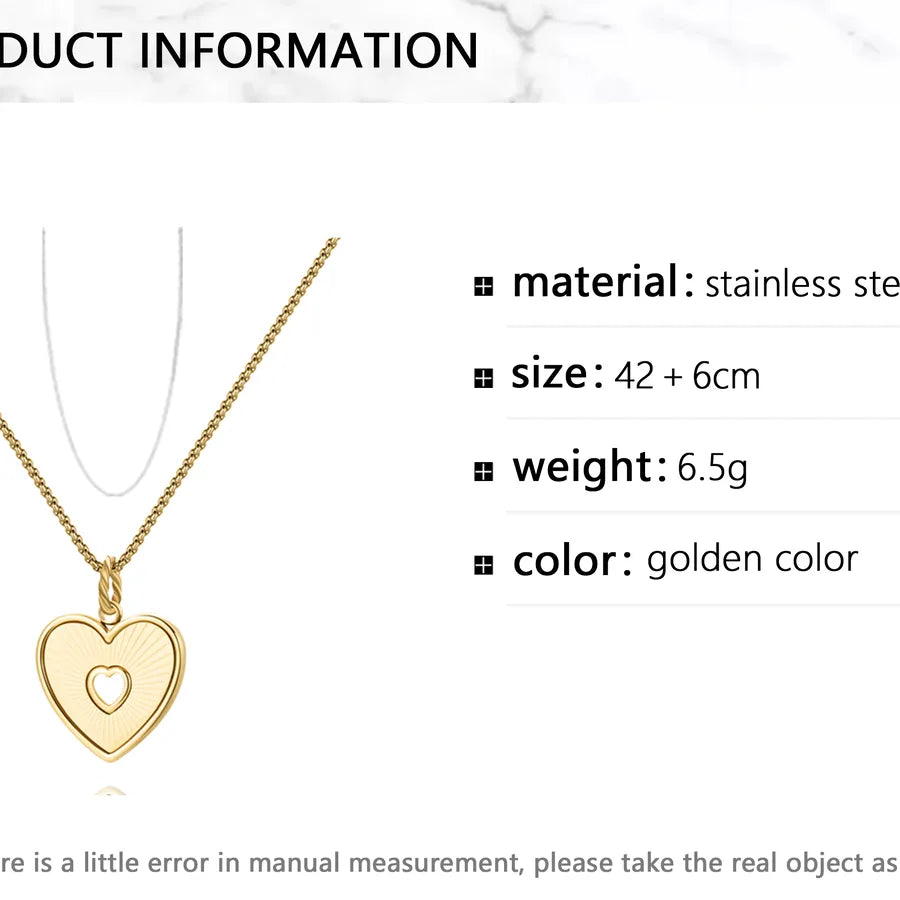 DUCT INFORMATION

material: stainless ste

size: 42 + 6cm

weight: 6.5g

color: golden color

re is a little error in manual measurement, please take the real object as